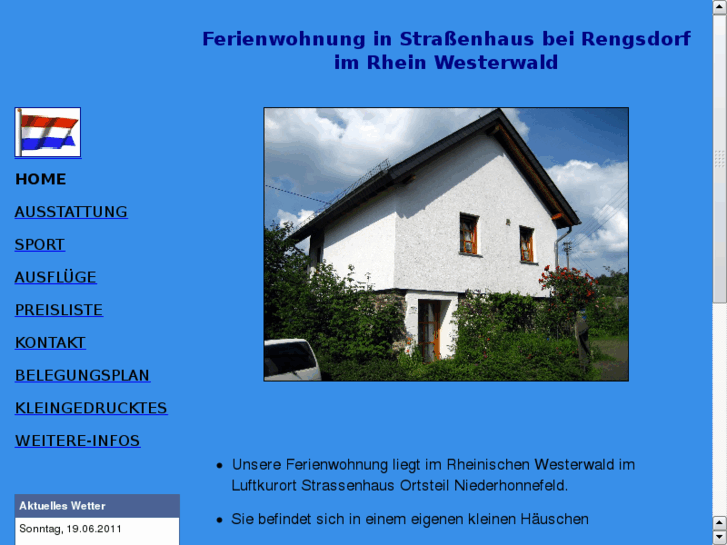 Ferienwohnung in Straßenhaus bei Rengsdorf im Rhein Westerwald

HOME

AUSSTATTUNG

SPORT

AUSFLÜGE

PREISLISTE

KONTAKT

BELEGUNGSPLAN

KLEINGEDRUCKTES

WEITERE-INFOS

Aktuelles Wetter

Sonntag, 19.06.2011

- Unsere Ferienwohnung liegt im Rheinischen Westerwald im Luftkurort Strassenhaus Ortsteil Niederhonnefeld.
- Sie befindet sich in einem eigenen kleinen Häuschen